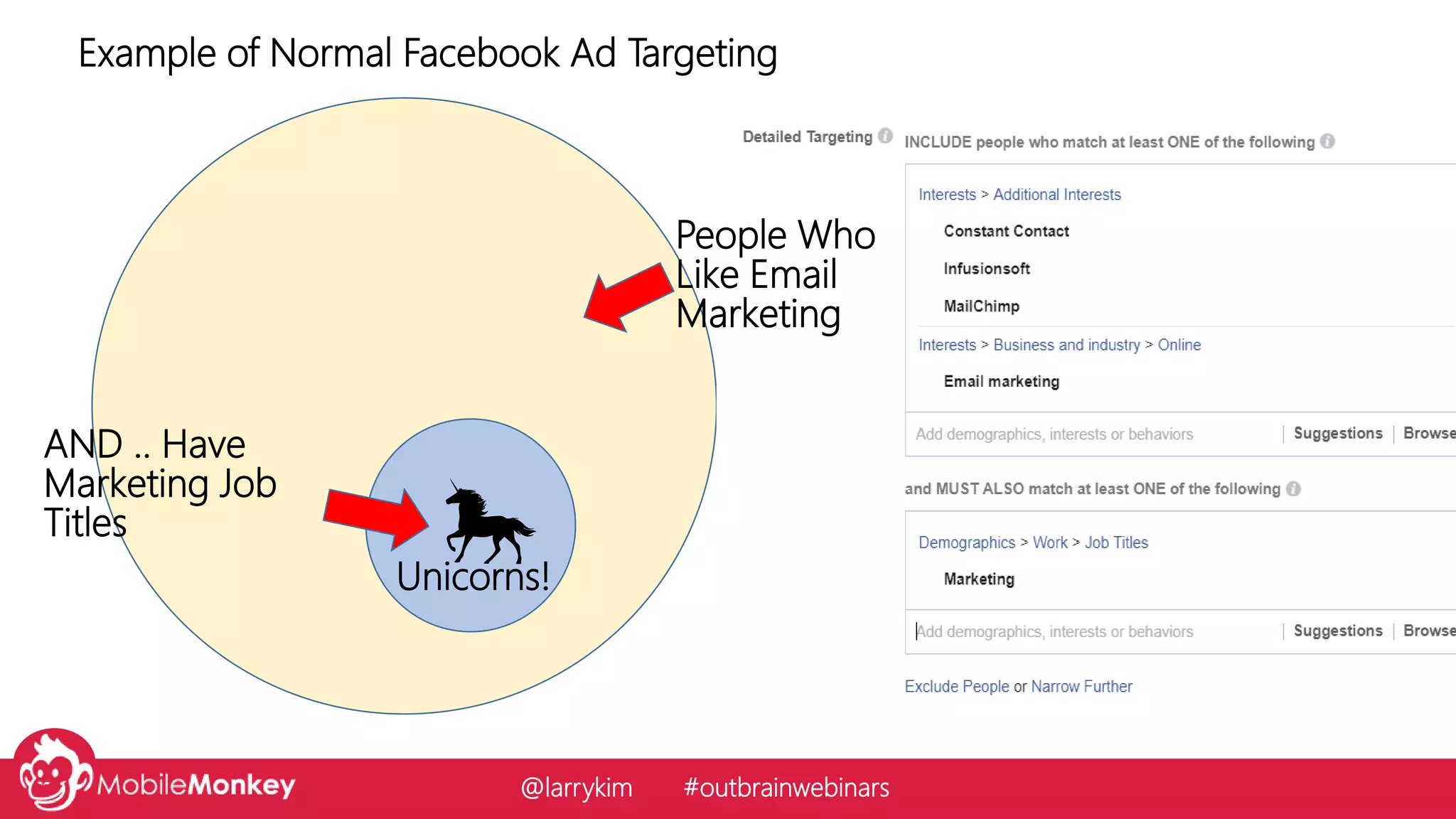 Example of Normal Facebook Ad Targeting

People Who Like Email Marketing

AND .. Have Marketing Job Titles

Unicorns!

Detailed Targeting

INCLUDE people who match at least ONE of the following

Interests > Additional Interests

Constant Contact

Infusionsoft

MailChimp

Interests > Business and industry > Online

Email marketing

Add demographics, interests or behaviors | Suggestions | Browse

and MUST ALSO match at least ONE of the following

Demographics > Work > Job Titles

Marketing

Add demographics, interests or behaviors | Suggestions | Browse

Exclude People or Narrow Further

MobileMonkey @larrykim #outbrainwebinars